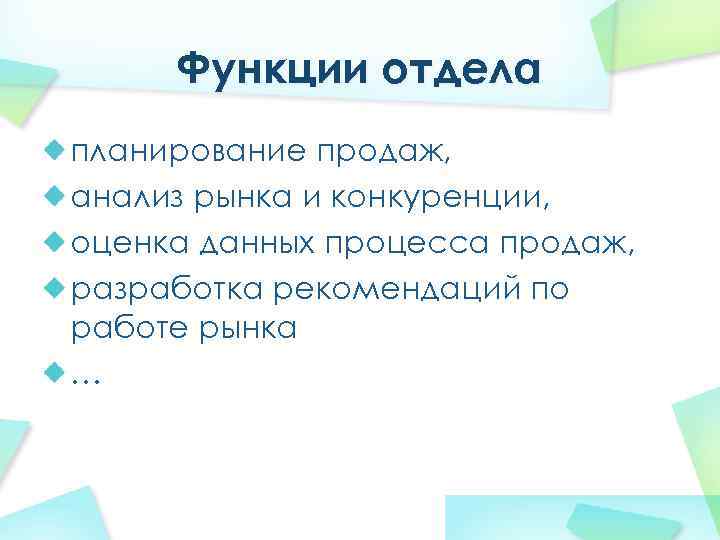 Функции отдела

планирование продаж,

анализ рынка и конкуренции,

оценка данных процесса продаж,

разработка рекомендаций по работе рынка

…